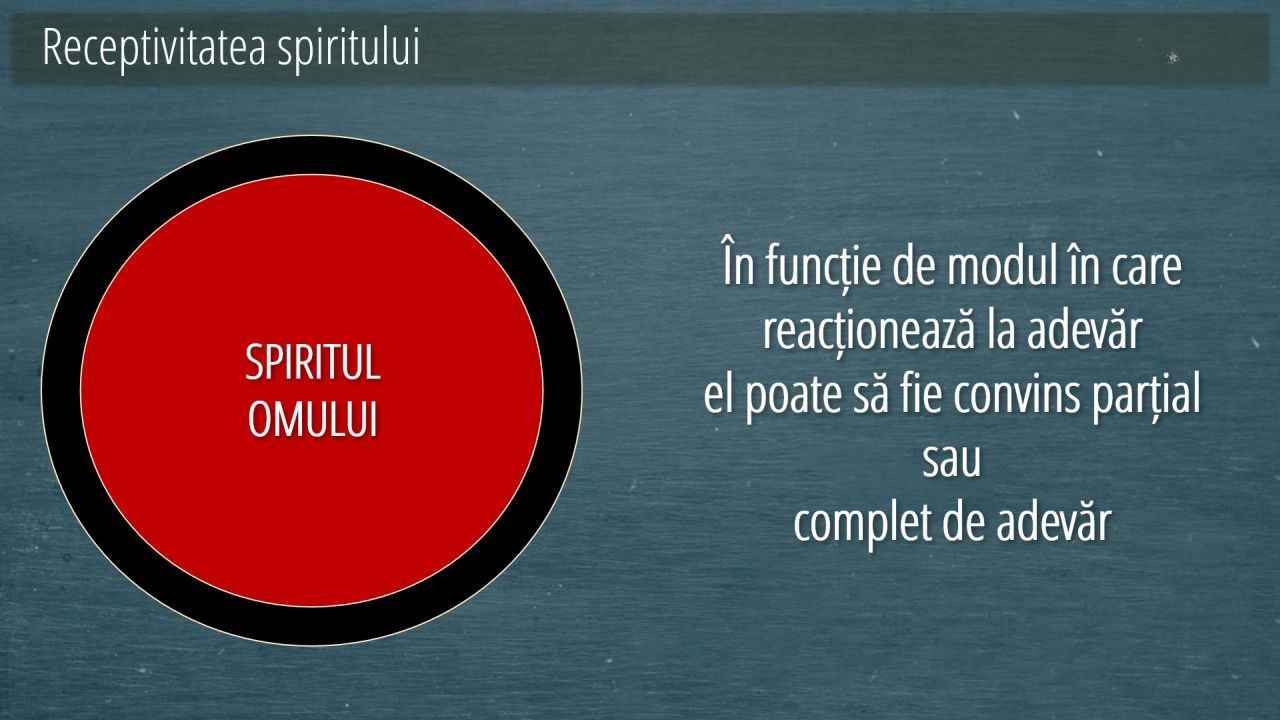 Receptivitatea spiritului

SPIRITUL OMULUI

În funcție de modul în care reacționează la adevăr
el poate să fie convins parțial
sau
complet de adevăr